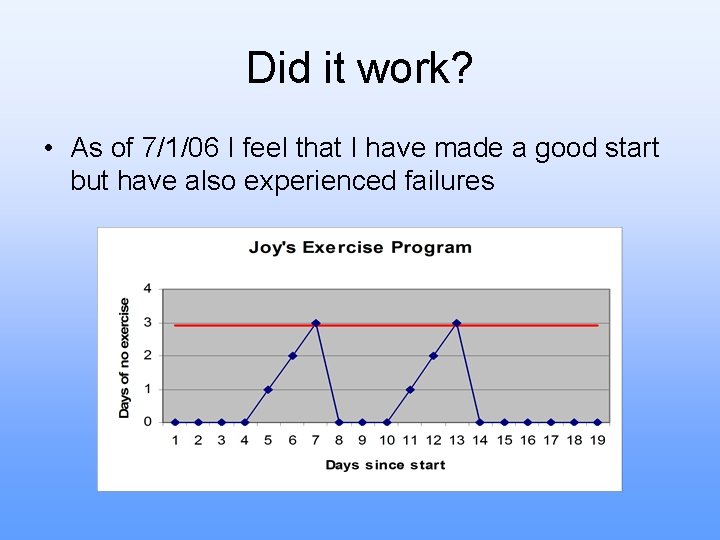 Did it work?

• As of 7/1/06 I feel that I have made a good start but have also experienced failures

Joy's Exercise Program

Days of no exercise

4
3
2
1
0

1 2 3 4 5 6 7 8 9 10 11 12 13 14 15 16 17 18 19

Days since start